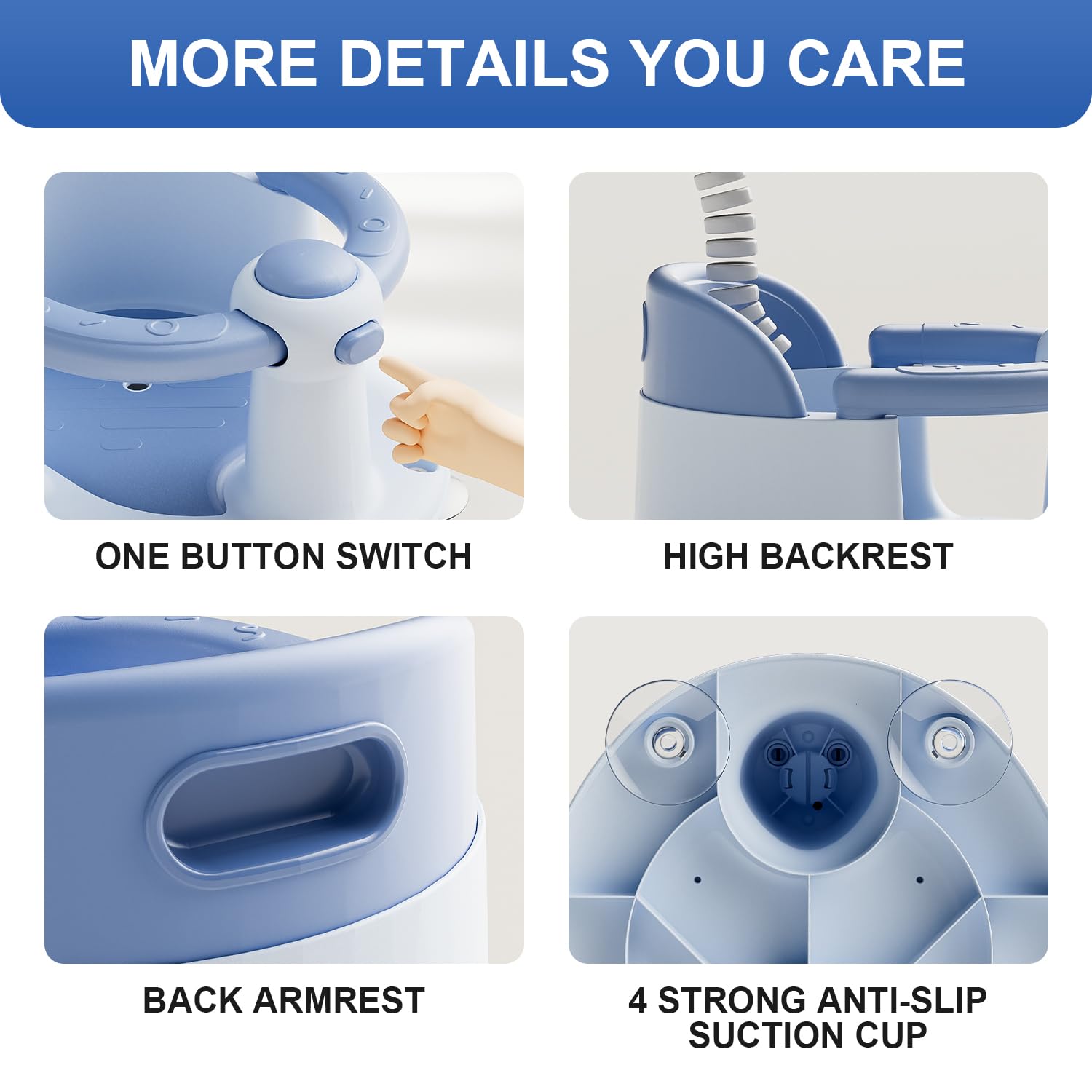 MORE DETAILS YOU CARE

ONE BUTTON SWITCH

HIGH BACKREST

BACK ARMREST

4 STRONG ANTI-SLIP SUCTION CUP